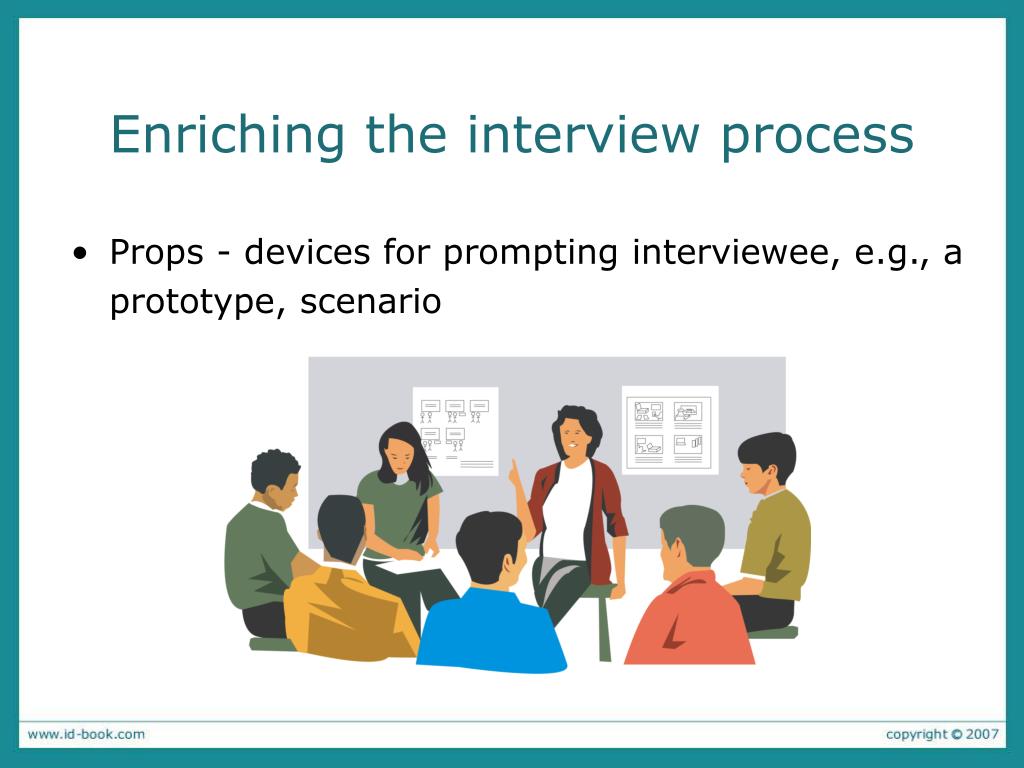 Enriching the interview process

• Props - devices for prompting interviewee, e.g., a prototype, scenario

www.id-book.com

copyright © 2007